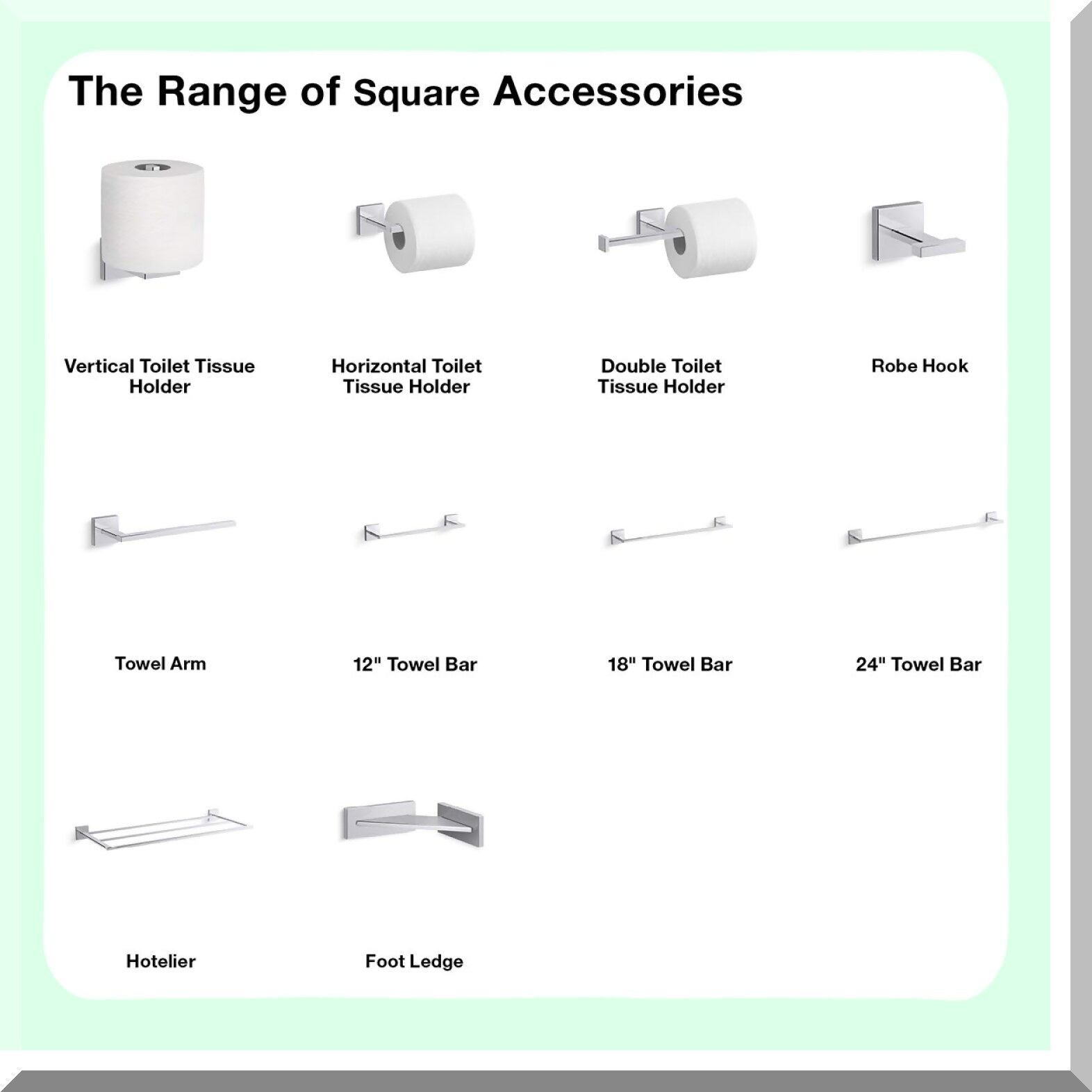 The Range of Square Accessories

Vertical Toilet Tissue Holder

Horizontal Toilet Tissue Holder

Double Toilet Tissue Holder

Robe Hook

Towel Arm

12" Towel Bar

18" Towel Bar

24" Towel Bar

Hotelier

Foot Ledge